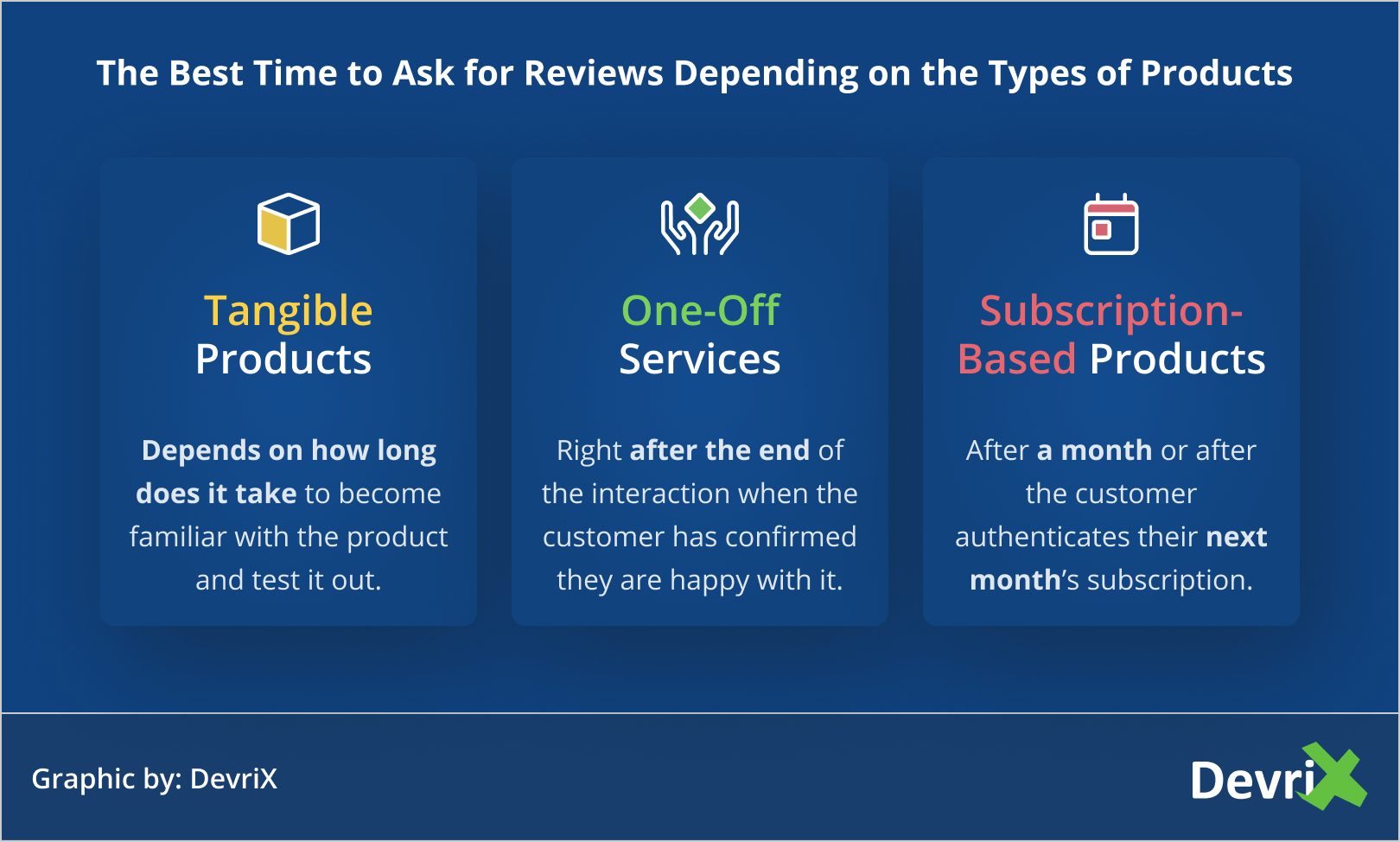 The Best Time to Ask for Reviews Depending on the Types of Products

Tangible Products

Depends on how long does it take to become familiar with the product and test it out.

One-Off Services

Right after the end of the interaction when the customer has confirmed they are happy with it.

Subscription-Based Products

After a month or after the customer authenticates their next month's subscription.

Graphic by: DevriX

DevriX